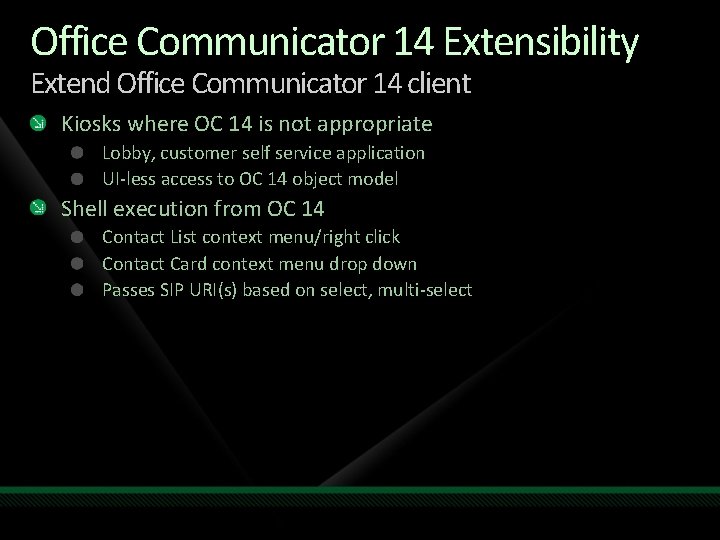 Office Communicator 14 Extensibility
Extend Office Communicator 14 client

• Kiosks where OC 14 is not appropriate
• Lobby, customer self service application
• UI-less access to OC 14 object model
• Shell execution from OC 14
• Contact List context menu/right click
• Contact Card context menu drop down
• Passes SIP URI(s) based on select, multi-select